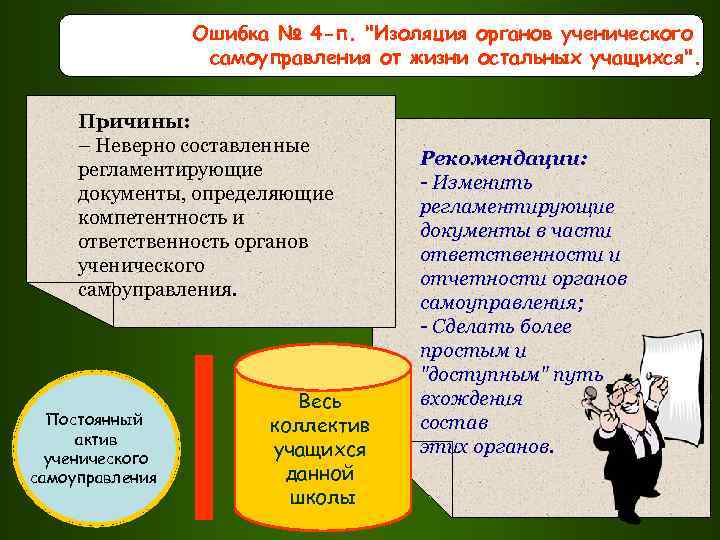 Ошибка № 4-п. "Изоляция органов ученического самоуправления от жизни остальных учащихся".

Причины:
– Неверно составленные регламентирующие документы, определяющие компетентность и ответственность органов ученического самоуправления.

Рекомендации:
- Изменить регламентирующие документы в части ответственности и отчетности органов самоуправления;
- Сделать более простым и "доступным" путь вхождения состав этих органов.

Постоянный актив ученического самоуправления

Весь коллектив учащихся данной школы